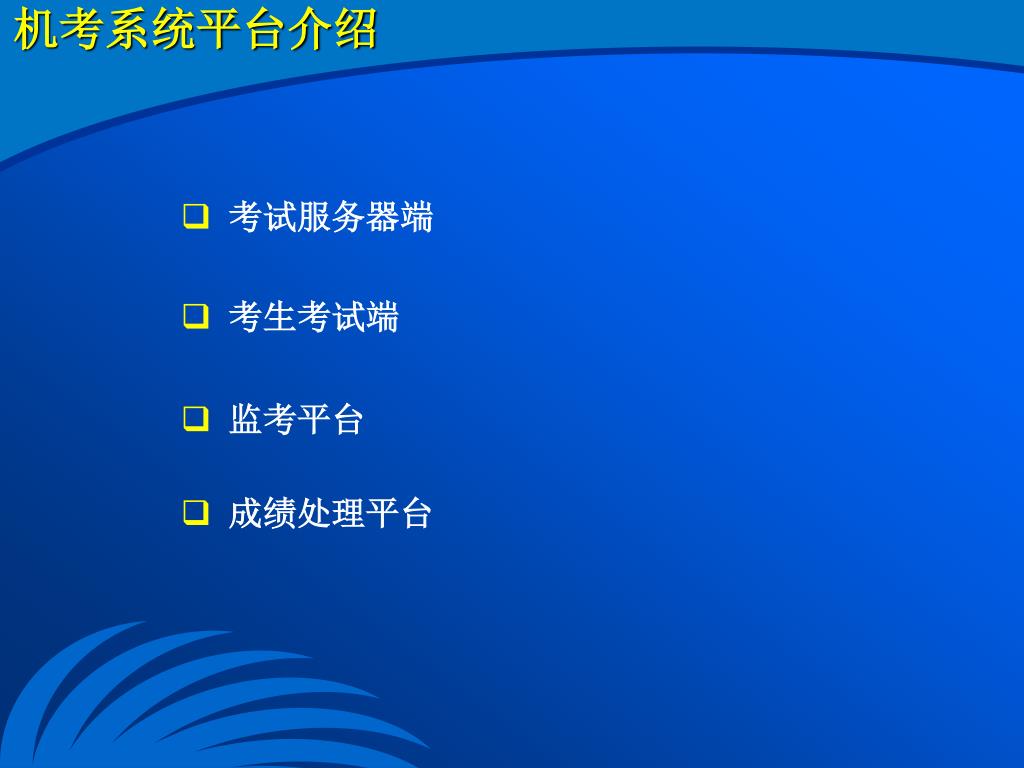 机考系统平台介绍

❑ 考试服务器端

❑ 考生考试端

❑ 监考平台

❑ 成绩处理平台